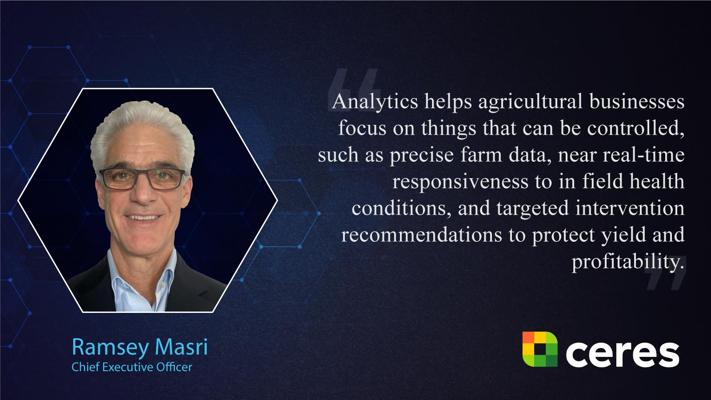 Analytics helps agricultural businesses focus on things that can be controlled, such as precise farm data, near real-time responsiveness to in field health conditions, and targeted intervention recommendations to protect yield and profitability.

Ramsey Masri
Chief Executive Officer

ceres